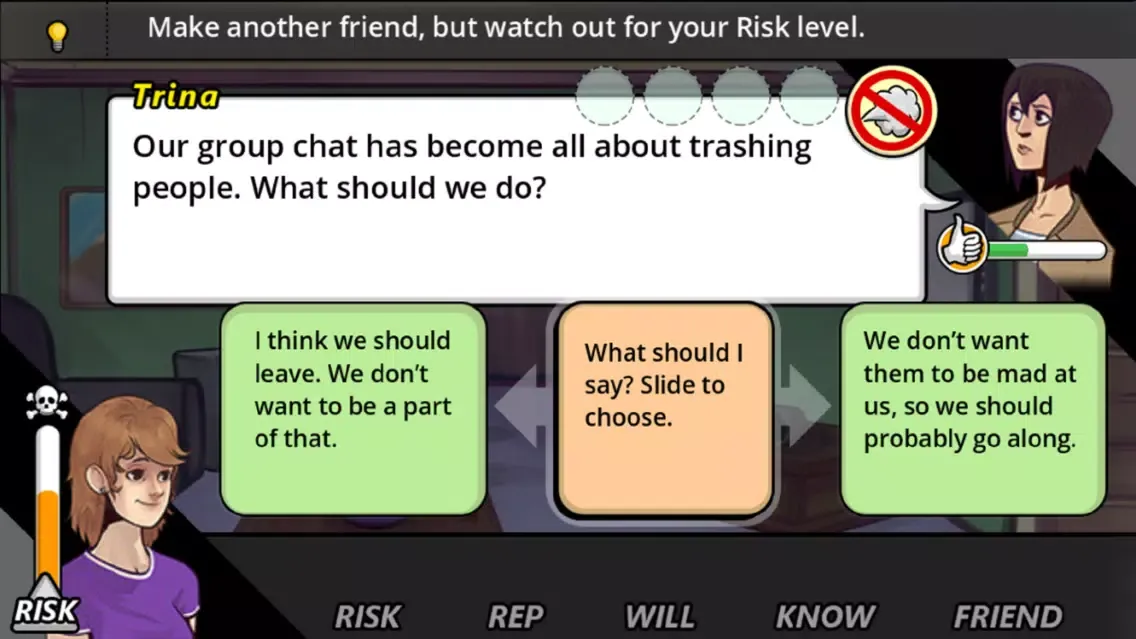 Make another friend, but watch out for your Risk level.

Trina

Our group chat has become all about trashing people. What should we do?

I think we should leave. We don't want to be a part of that.

What should I say? Slide to choose.

We don't want them to be mad at us, so we should probably go along.

RISK

RISK REP WILL KNOW FRIEND